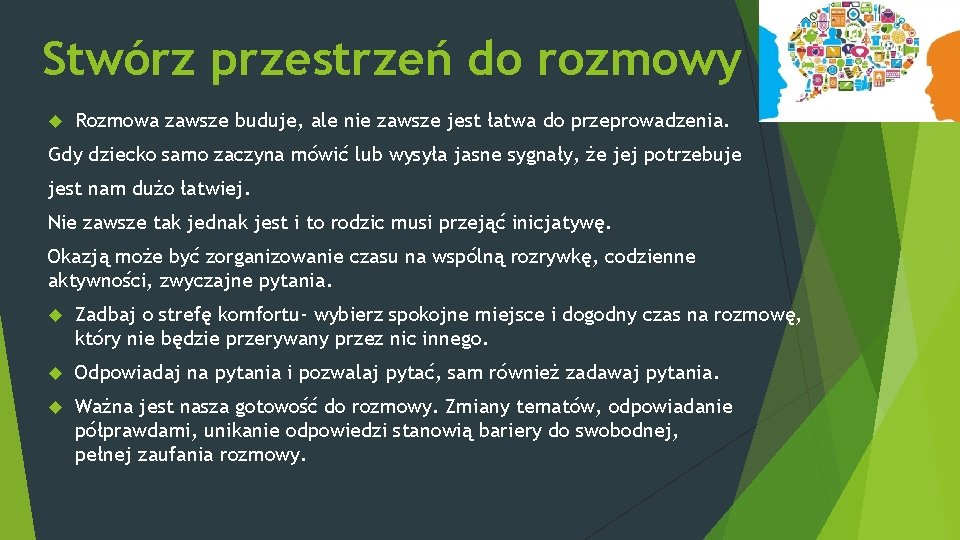 Stwórz przestrzeń do rozmowy

Rozmowa zawsze buduje, ale nie zawsze jest łatwa do przeprowadzenia.

Gdy dziecko samo zaczyna mówić lub wysyła jasne sygnały, że jej potrzebuje jest nam dużo łatwiej.

Nie zawsze tak jednak jest i to rodzic musi przejąć inicjatywę.

Okazją może być zorganizowanie czasu na wspólną rozrywkę, codzienne aktywności, zwyczajne pytania.

Zadbaj o strefę komfortu- wybierz spokojne miejsce i dogodny czas na rozmowę, który nie będzie przerywany przez nic innego.

Odpowiadaj na pytania i pozwalaj pytać, sam również zadawaj pytania.

Ważna jest nasza gotowość do rozmowy. Zmiany tematów, odpowiadanie półprawdami, unikanie odpowiedzi stanowią bariery do swobodnej, pełnej zaufania rozmowy.